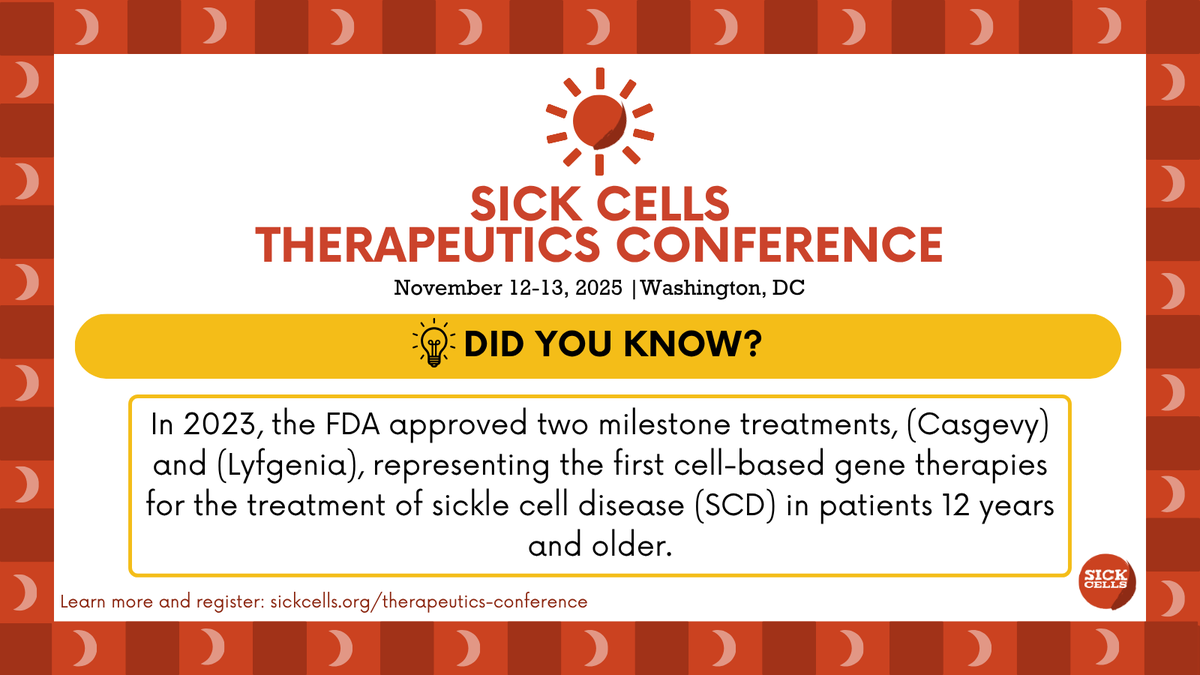 SICK CELLS
THERAPEUTICS CONFERENCE

November 12-13, 2025 | Washington, DC

DID YOU KNOW?

In 2023, the FDA approved two milestone treatments, (Casgevy) and (Lyfgenia), representing the first cell-based gene therapies for the treatment of sickle cell disease (SCD) in patients 12 years and older.

Learn more and register: sickcells.org/therapeutics-conference

SICK CELLS